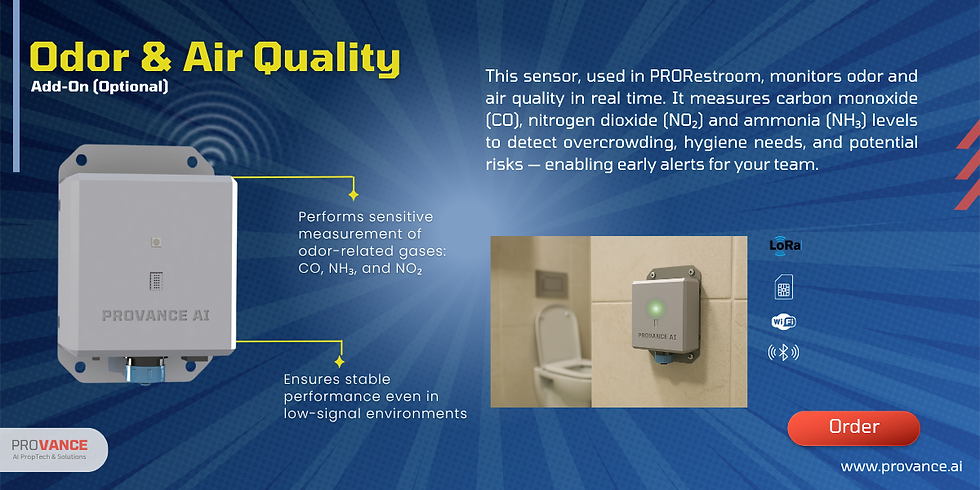 Odor & Air Quality
Add-On (Optional)

This sensor, used in PRORestroom, monitors odor and air quality in real time. It measures carbon monoxide (CO), nitrogen dioxide ($NO_2$) and ammonia ($NH_3$) levels to detect overcrowding, hygiene needs, and potential risks — enabling early alerts for your team.

PROVANCE AI

Performs sensitive measurement of odor-related gases: CO, $NH_3$, and $NO_2$

Ensures stable performance even in low-signal environments

PROVANCE AI

LoRa

WiFi

Order

PROVANCE
AI PropTech & Solutions

www.provance.ai